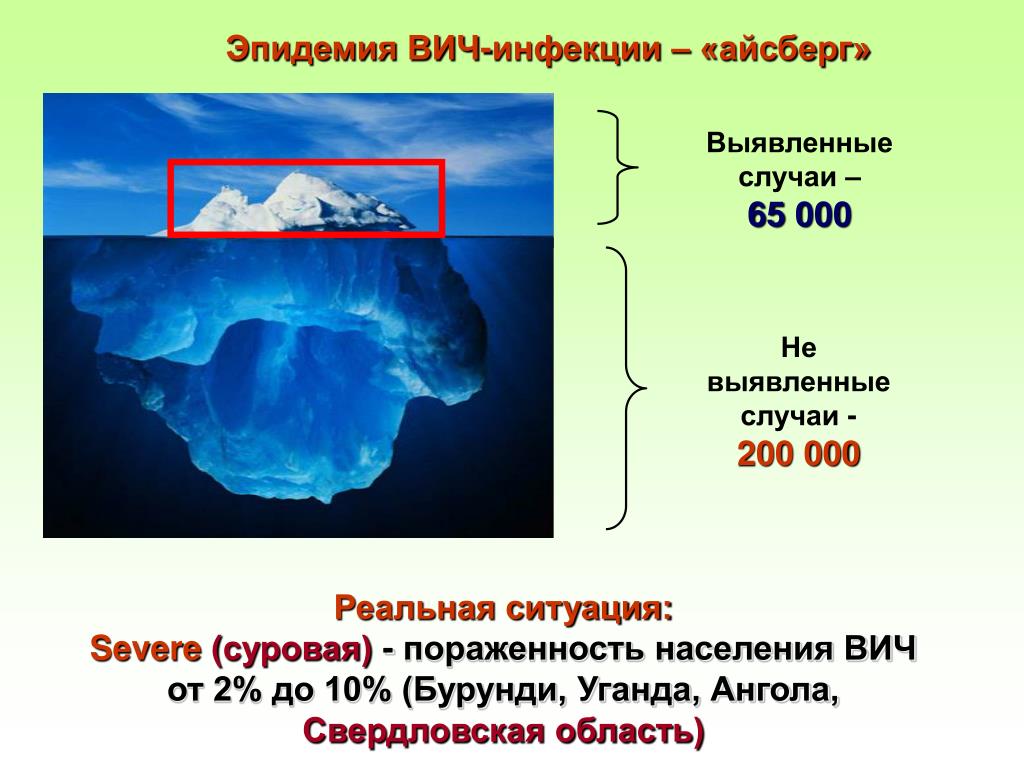 Эпидемия ВИЧ-инфекции – «айсберг»

Выявленные случаи – 65 000

Не выявленные случаи - 200 000

Реальная ситуация:
Severe (суровая) - пораженность населения ВИЧ от 2% до 10% (Бурунди, Уганда, Ангола, Свердловская область)